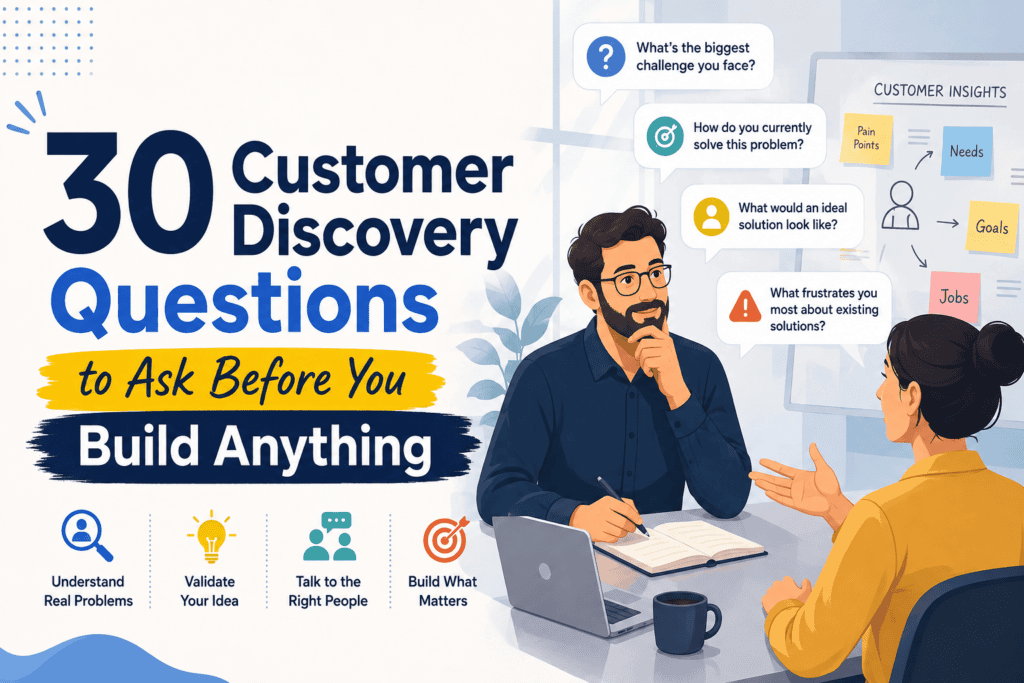 30 Customer Discovery Questions to Ask Before You Build Anything

Understand Real Problems

Validate Your Idea

Talk to the Right People

Build What Matters

What's the biggest challenge you face?

How do you currently solve this problem?

What would an ideal solution look like?

What frustrates you most about existing solutions?

CUSTOMER INSIGHTS

Pain Points

Needs

Goals

Jobs